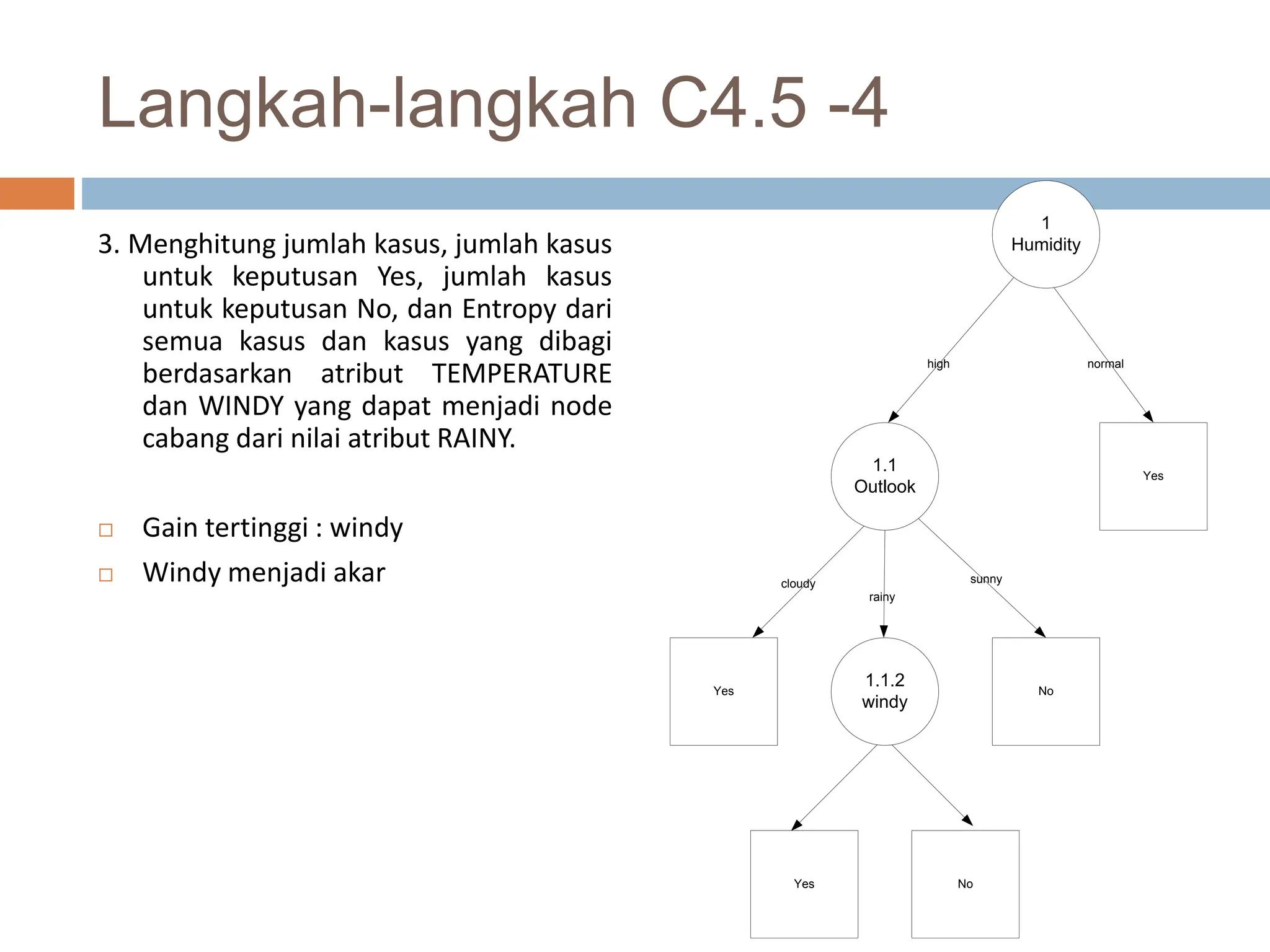 Langkah-langkah C4.5 -4

3. Menghitung jumlah kasus, jumlah kasus untuk keputusan Yes, jumlah kasus untuk keputusan No, dan Entropy dari semua kasus dan kasus yang dibagi berdasarkan atribut TEMPERATURE dan WINDY yang dapat menjadi node cabang dari nilai atribut RAINY.

□ Gain tertinggi : windy

□ Windy menjadi akar

1
Humidity

high

normal

1.1
Outlook

Yes

cloudy

rainy

sunny

Yes

1.1.2
windy

No

Yes

No